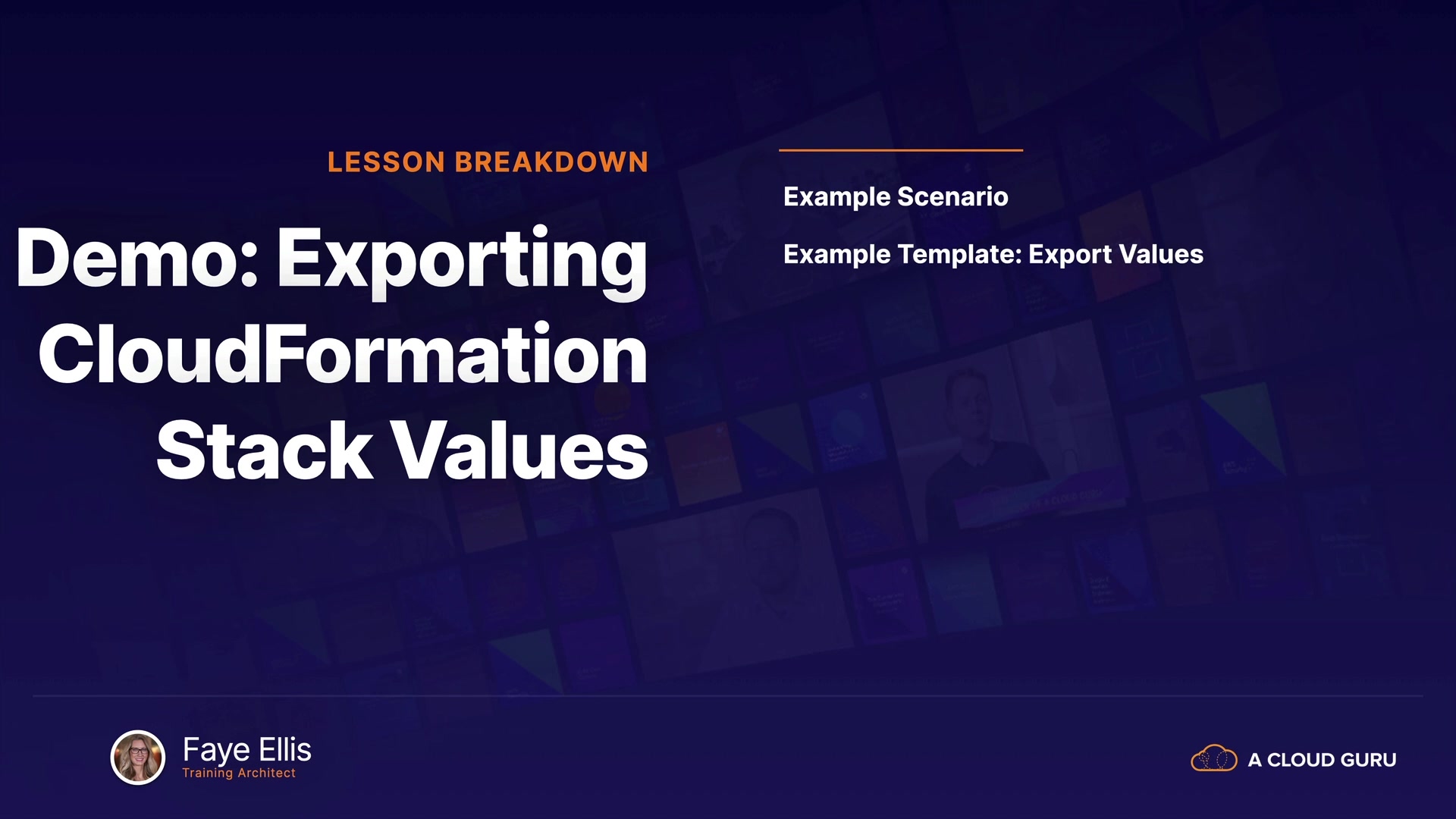 LESSON BREAKDOWN

Demo: Exporting CloudFormation Stack Values

Example Scenario

Example Template: Export Values

Faye Ellis
Training Architect

A CLOUD GURU